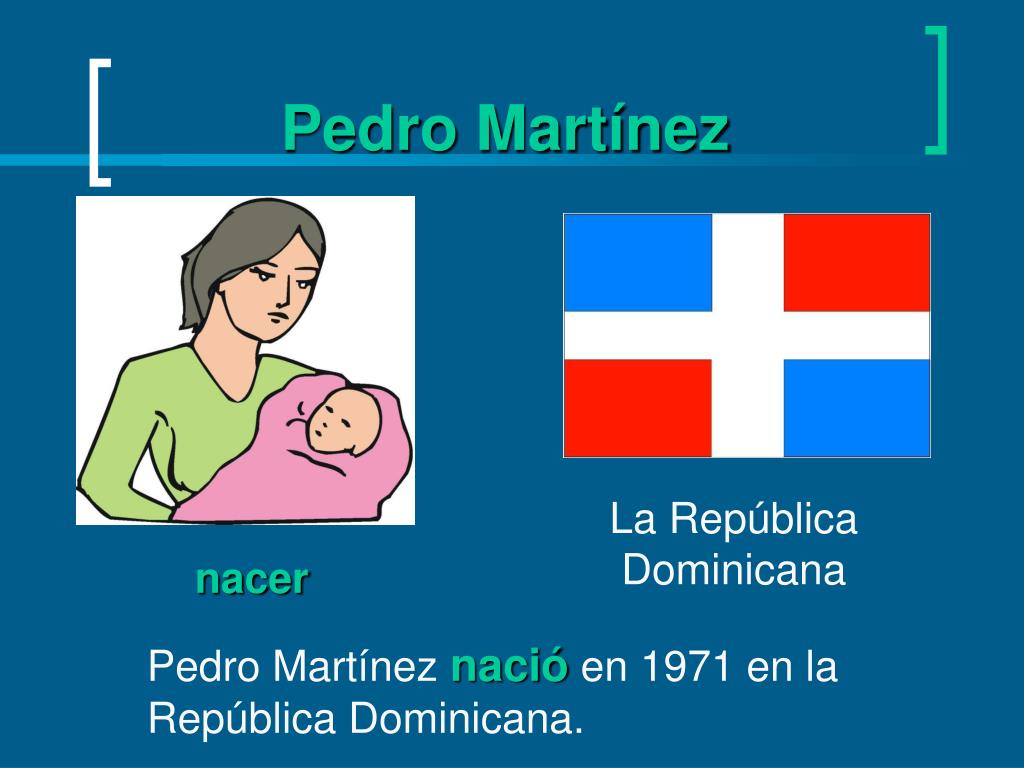 Pedro Martínez

nacer

La República Dominicana

Pedro Martínez nació en 1971 en la República Dominicana.